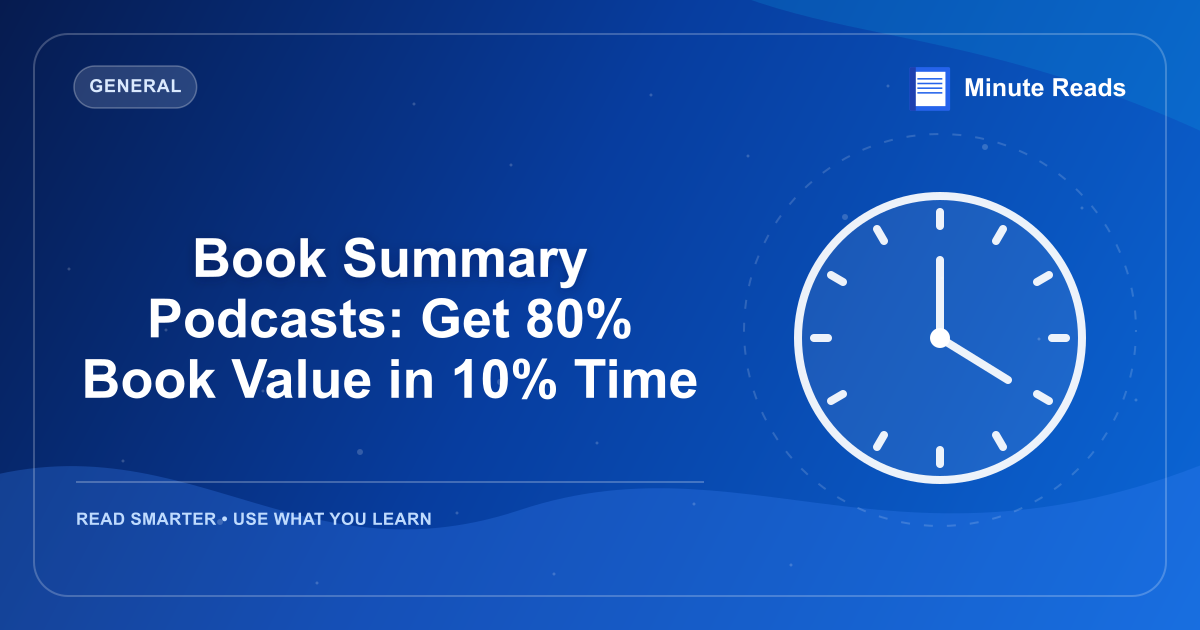 GENERAL

Minute Reads

Book Summary Podcasts: Get 80% Book Value in 10% Time

READ SMARTER • USE WHAT YOU LEARN